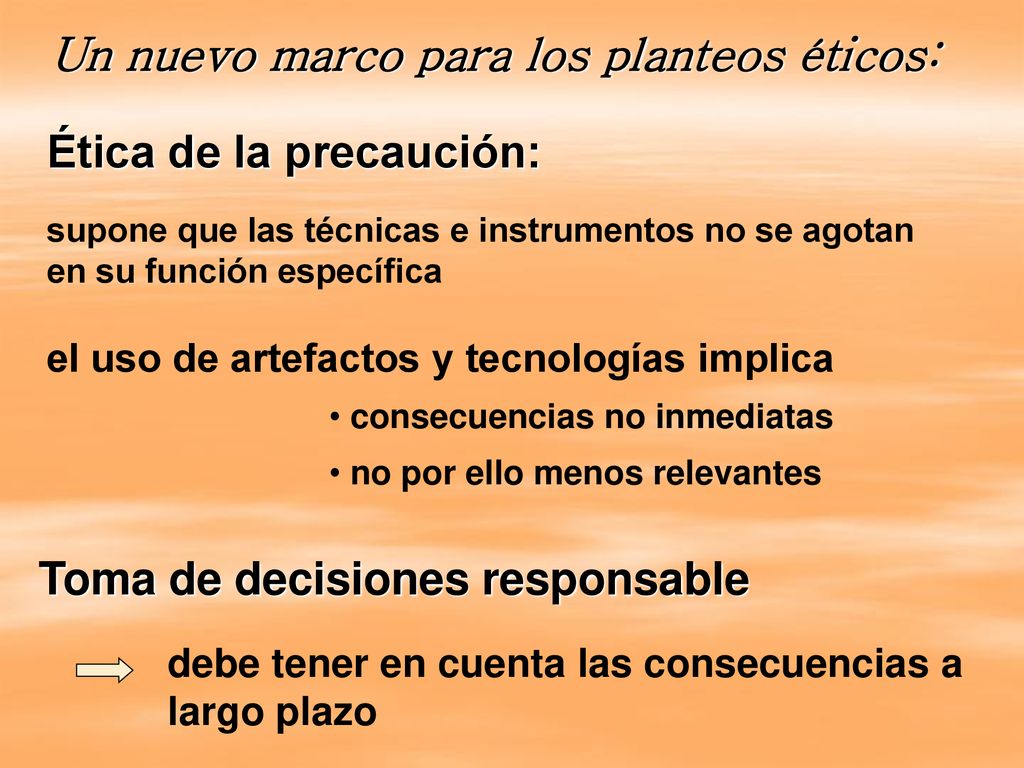 Un nuevo marco para los planteos éticos:

Ética de la precaución:

supone que las técnicas e instrumentos no se agotan en su función específica

el uso de artefactos y tecnologías implica

• consecuencias no inmediatas

• no por ello menos relevantes

Toma de decisiones responsable

debe tener en cuenta las consecuencias a largo plazo